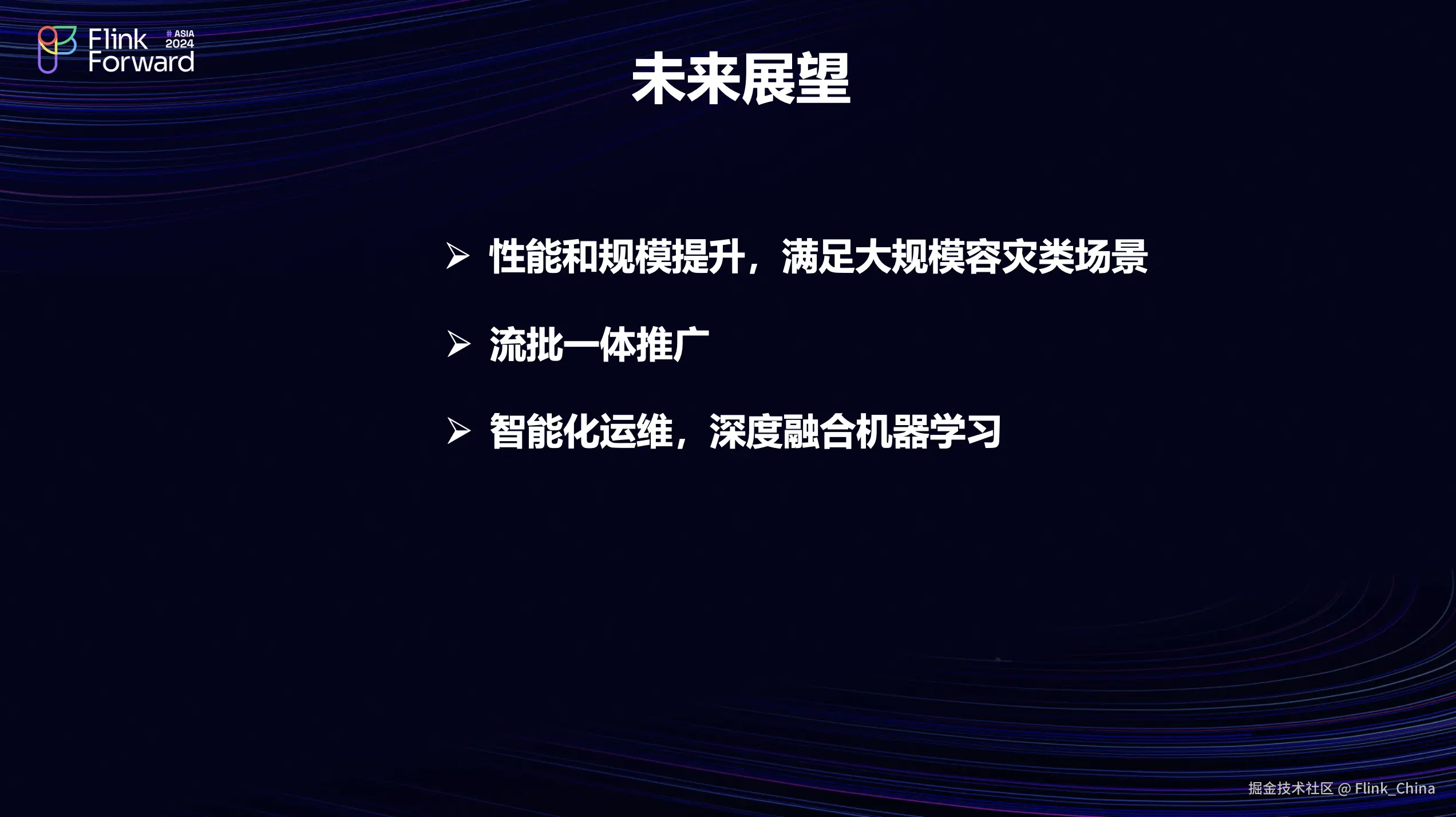 Flink Forward # ASIA 2024

未来展望

➢ 性能和规模提升，满足大规模容灾类场景

➢ 流批一体推广

➢ 智能化运维，深度融合机器学习

掘金技术社区 @ Flink_China